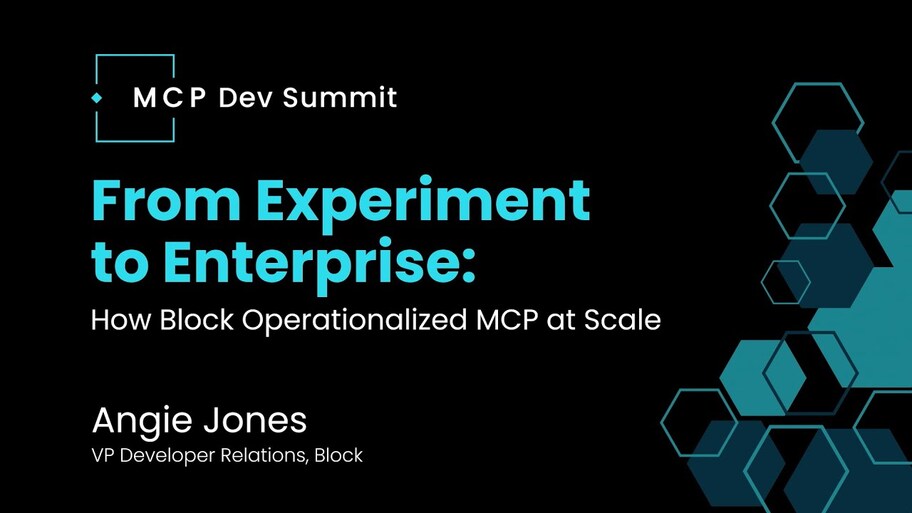 MCP Dev Summit

From Experiment to Enterprise:

How Block Operationalized MCP at Scale

Angie Jones

VP Developer Relations, Block